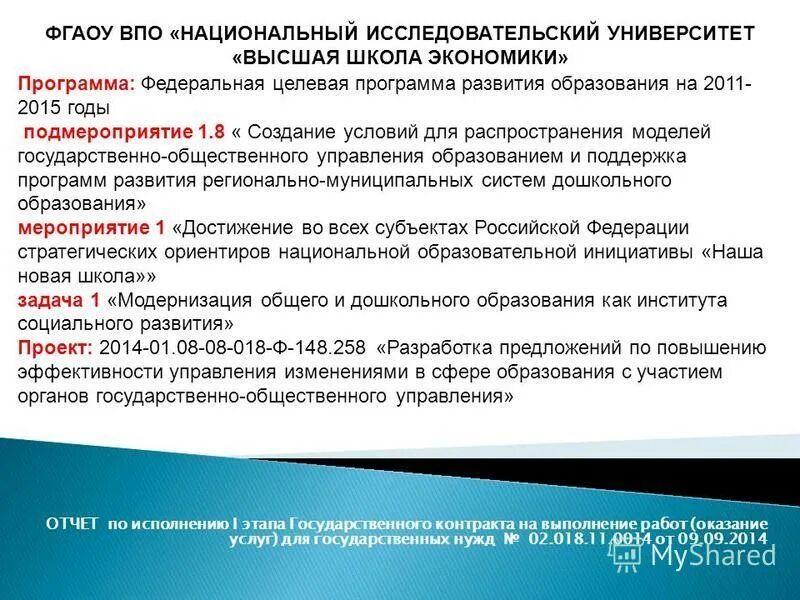 ФГАОУ ВПО «НАЦИОНАЛЬНЫЙ ИССЛЕДОВАТЕЛЬСКИЙ УНИВЕРСИТЕТ «ВЫСШАЯ ШКОЛА ЭКОНОМИКИ»

Программа: Федеральная целевая программа развития образования на 2011-2015 годы

подмероприятие 1.8 « Создание условий для распространения моделей государственно-общественного управления образованием и поддержка программ развития регионально-муниципальных систем дошкольного образования»

мероприятие 1 «Достижение во всех субъектах Российской Федерации стратегических ориентиров национальной образовательной инициативы «Наша новая школа»»

задача 1 «Модернизация общего и дошкольного образования как института социального развития»

Проект: 2014-01.08-08-018-Ф-148.258 «Разработка предложений по повышению эффективности управления изменениями в сфере образования с участием органов государственно-общественного управления»

ОТЧЕТ по исполнению I этапа Государственного контракта на выполнение работ (оказание услуг) для государственных нужд № 02.018.11.0014 от 09.09.2014

MyShared